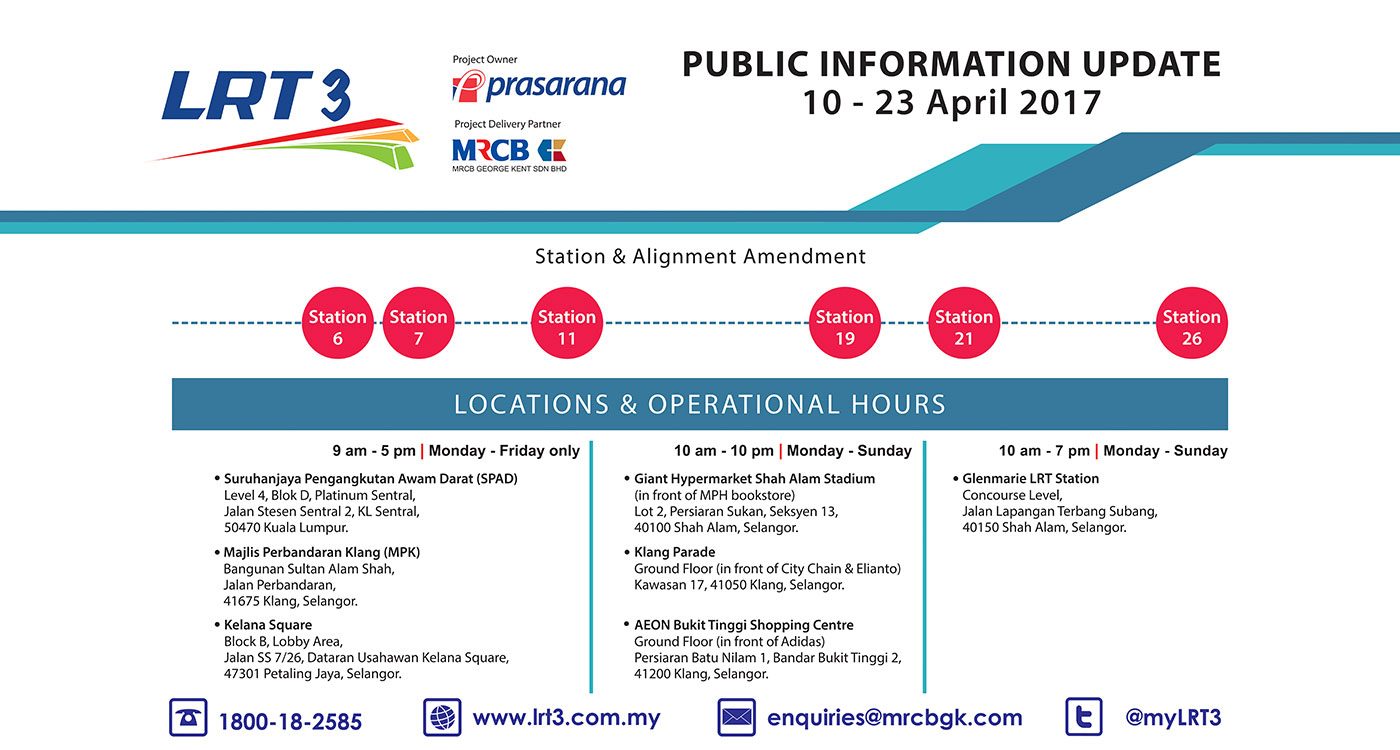 LRT 3

Project Owner
prasarana

Project Delivery Partner
MRCB
MRCB GEORGE KENT SDN BHD

PUBLIC INFORMATION UPDATE
10 - 23 April 2017

Station & Alignment Amendment

Station 6
Station 7
Station 11
Station 19
Station 21
Station 26

LOCATIONS & OPERATIONAL HOURS

9 am - 5 pm | Monday - Friday only

• Suruhanjaya Pengangkutan Awam Darat (SPAD)
Level 4, Blok D, Platinum Sentral, Jalan Stesen Sentral 2, KL Sentral, 50470 Kuala Lumpur.

• Majlis Perbandaran Klang (MPK)
Bangunan Sultan Alam Shah, Jalan Perbandaran, 41675 Klang, Selangor.

• Kelana Square
Block B, Lobby Area, Jalan SS 7/26, Dataran Usahawan Kelana Square, 47301 Petaling Jaya, Selangor.

10 am - 10 pm | Monday - Sunday

• Giant Hypermarket Shah Alam Stadium
(in front of MPH bookstore)
Lot 2, Persiaran Sukan, Seksyen 13, 40100 Shah Alam, Selangor.

• Klang Parade
Ground Floor (in front of City Chain & Elianto)
Kawasan 17, 41050 Klang, Selangor.

• AEON Bukit Tinggi Shopping Centre
Ground Floor (in front of Adidas)
Persiaran Batu Nilam 1, Bandar Bukit Tinggi 2, 41200 Klang, Selangor.

10 am - 7 pm | Monday - Sunday

• Glenmarie LRT Station
Concourse Level, Jalan Lapangan Terbang Subang, 40150 Shah Alam, Selangor.

1800-18-2585
www.lrt3.com.my
enquiries@mrcbgk.com
@myLRT3